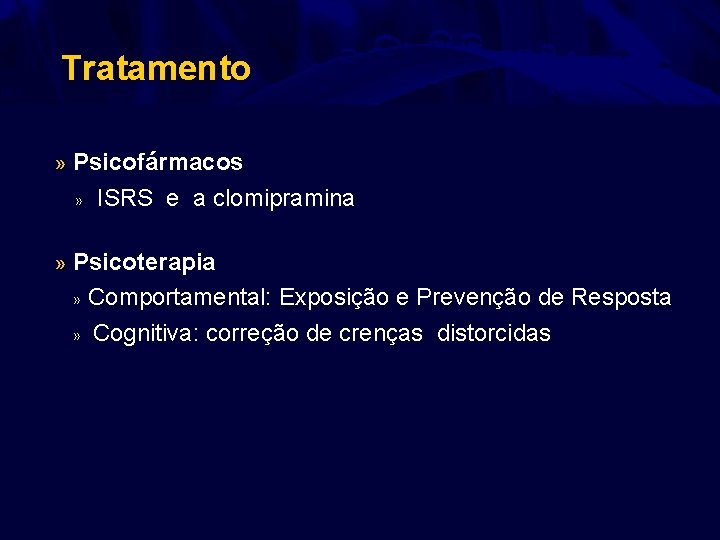 Tratamento

» Psicofármacos

» ISRS e a clomipramina

» Psicoterapia

» Comportamental: Exposição e Prevenção de Resposta

» Cognitiva: correção de crenças distorcidas